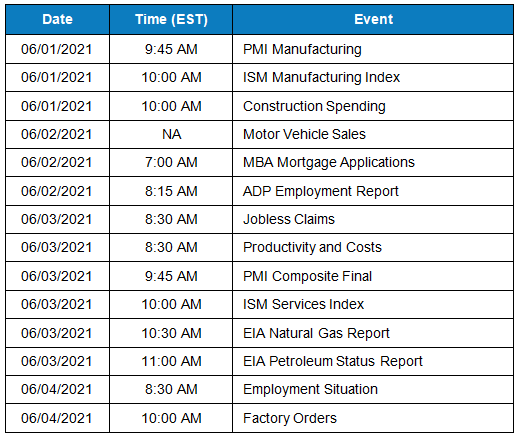 | Date | Time (EST) | Event |
|---|---|---|
| 06/01/2021 | 9:45 AM | PMI Manufacturing |
| 06/01/2021 | 10:00 AM | ISM Manufacturing Index |
| 06/01/2021 | 10:00 AM | Construction Spending |
| 06/02/2021 | NA | Motor Vehicle Sales |
| 06/02/2021 | 7:00 AM | MBA Mortgage Applications |
| 06/02/2021 | 8:15 AM | ADP Employment Report |
| 06/03/2021 | 8:30 AM | Jobless Claims |
| 06/03/2021 | 8:30 AM | Productivity and Costs |
| 06/03/2021 | 9:45 AM | PMI Composite Final |
| 06/03/2021 | 10:00 AM | ISM Services Index |
| 06/03/2021 | 10:30 AM | EIA Natural Gas Report |
| 06/03/2021 | 11:00 AM | EIA Petroleum Status Report |
| 06/04/2021 | 8:30 AM | Employment Situation |
| 06/04/2021 | 10:00 AM | Factory Orders |